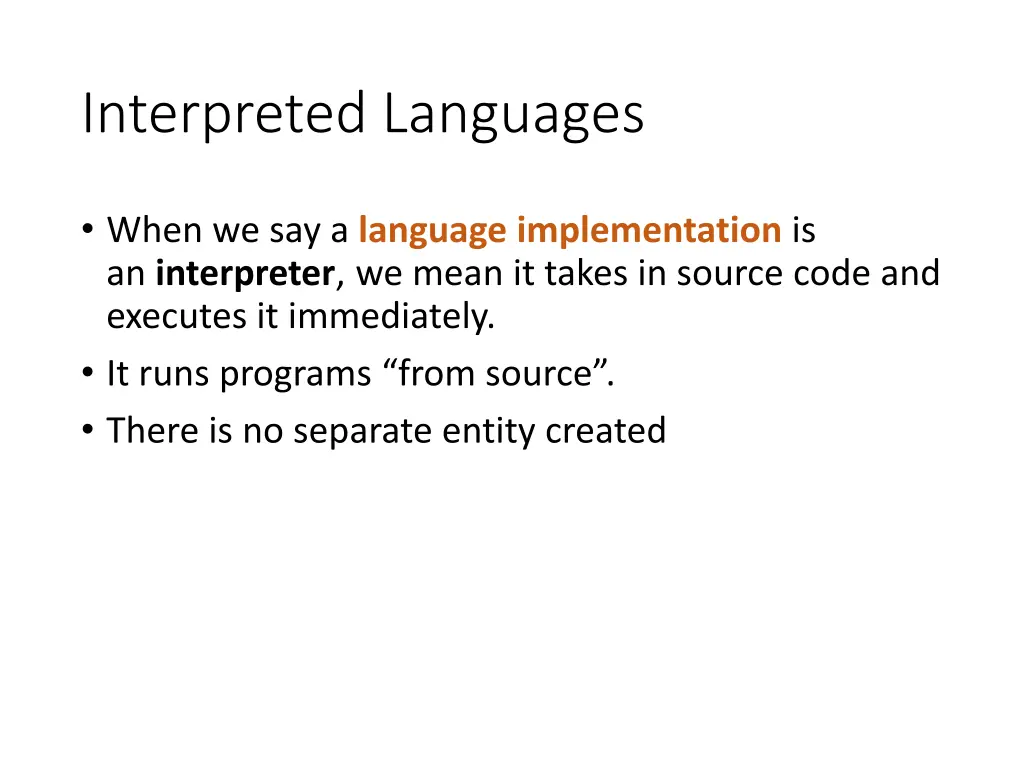 Interpreted Languages

• When we say a language implementation is an interpreter, we mean it takes in source code and executes it immediately.

• It runs programs “from source”.

• There is no separate entity created